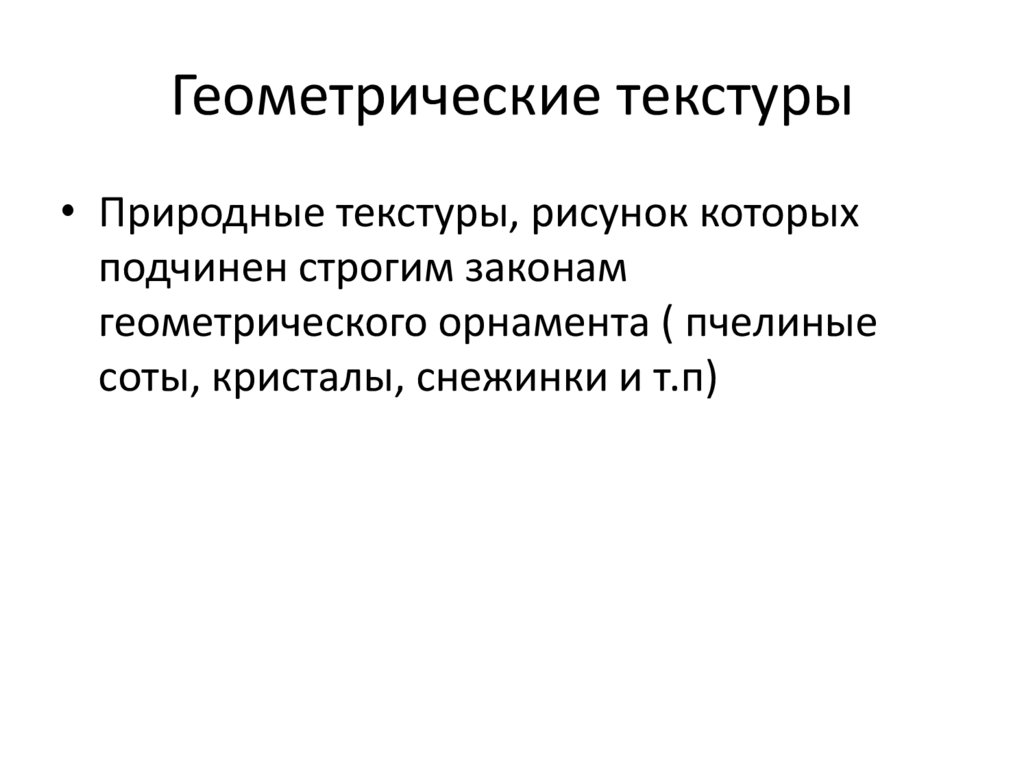 Геометрические текстуры

• Природные текстуры, рисунок которых подчинен строгим законам геометрического орнамента ( пчелиные соты, кристалы, снежинки и т.п)